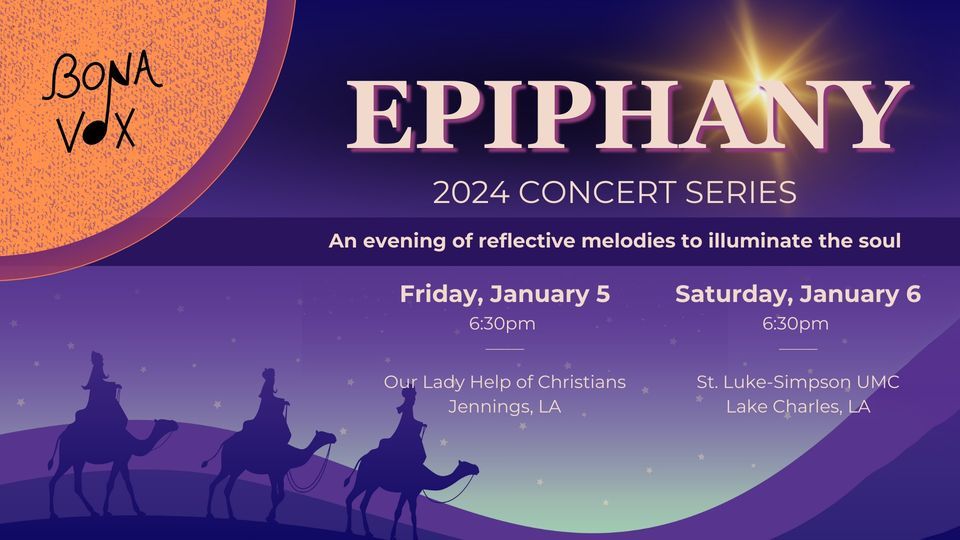 BONA VOX

EPIPHANY

2024 CONCERT SERIES

An evening of reflective melodies to illuminate the soul

Friday, January 5
6:30pm

Our Lady Help of Christians
Jennings, LA

Saturday, January 6
6:30pm

St. Luke-Simpson UMC
Lake Charles, LA